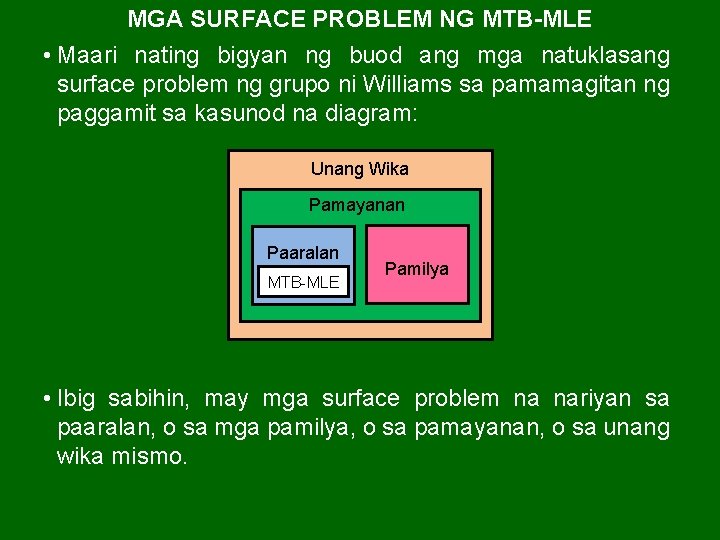 MGA SURFACE PROBLEM NG MTB-MLE

• Maari nating bigyan ng buod ang mga natuklasang surface problem ng grupo ni Williams sa pamamagitan ng paggamit sa kasunod na diagram:

Unang Wika

Pamayanan

Paaralan

MTB-MLE

Pamilya

• Ibig sabihin, may mga surface problem na nariyan sa paaralan, o sa mga pamilya, o sa pamayanan, o sa unang wika mismo.